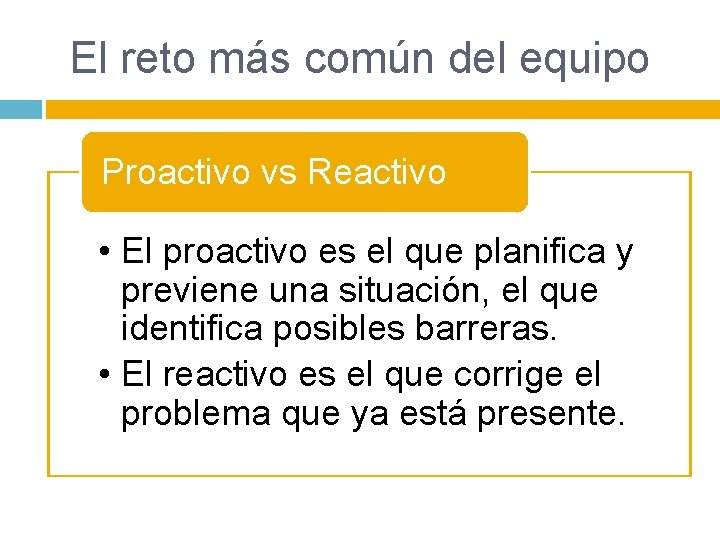 El reto más común del equipo

Proactivo vs Reactivo

• El proactivo es el que planifica y previene una situación, el que identifica posibles barreras.
• El reactivo es el que corrige el problema que ya está presente.